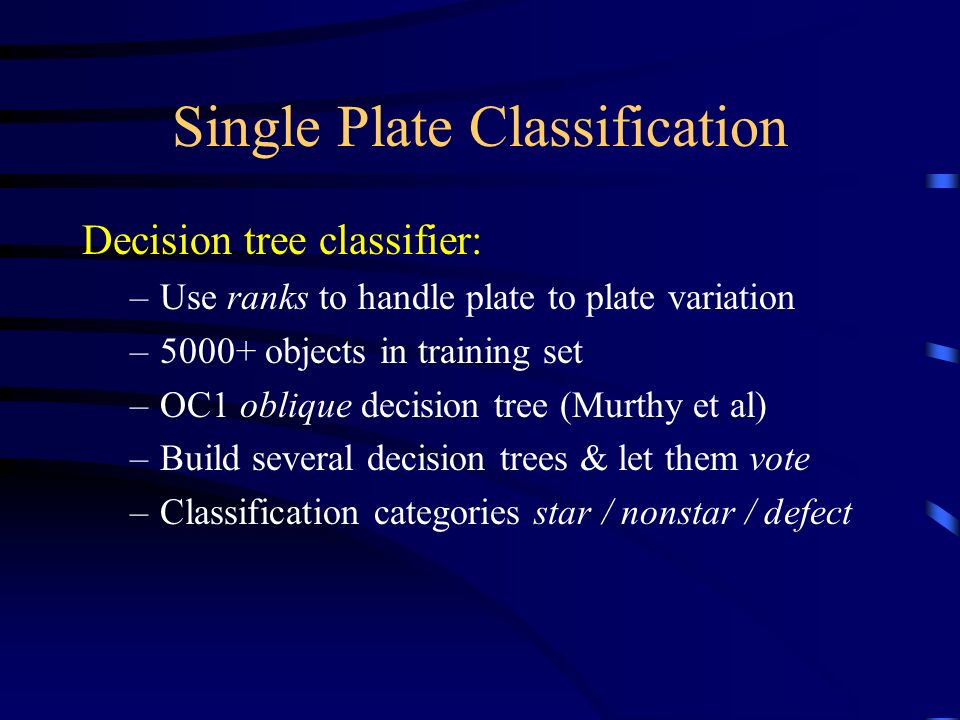 Single Plate Classification

Decision tree classifier:

– Use ranks to handle plate to plate variation
– 5000+ objects in training set
– OC1 oblique decision tree (Murthy et al)
– Build several decision trees & let them vote
– Classification categories star / nonstar / defect